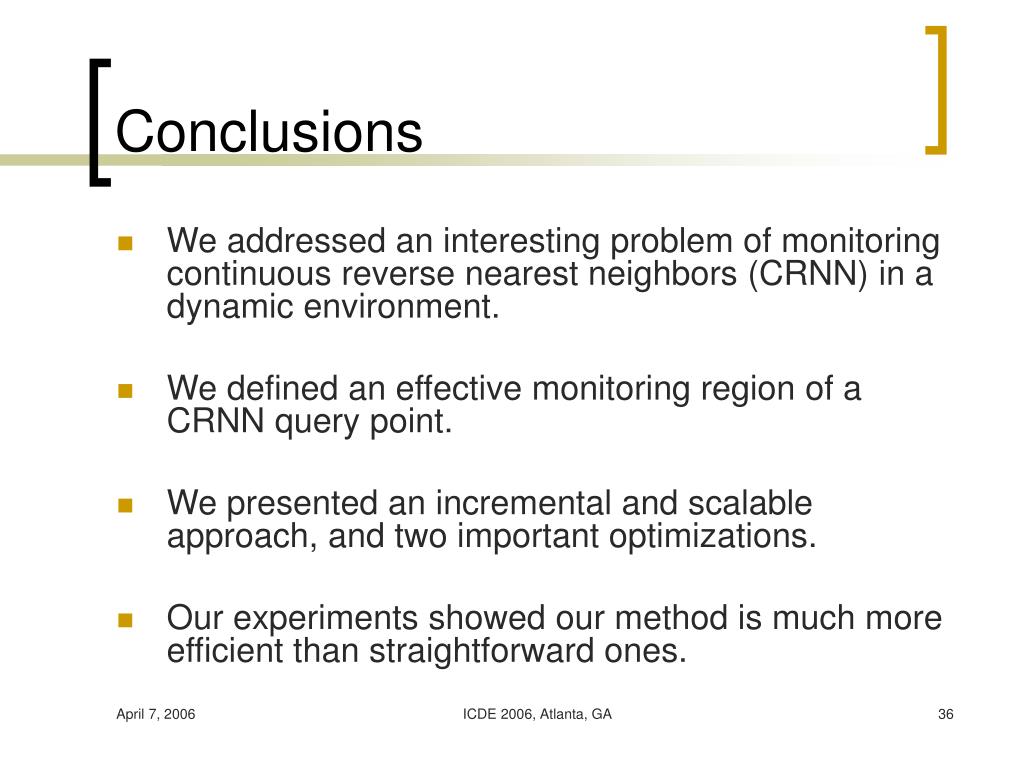 Conclusions

- We addressed an interesting problem of monitoring continuous reverse nearest neighbors (CRNN) in a dynamic environment.

- We defined an effective monitoring region of a CRNN query point.

- We presented an incremental and scalable approach, and two important optimizations.

- Our experiments showed our method is much more efficient than straightforward ones.

April 7, 2006

ICDE 2006, Atlanta, GA

36